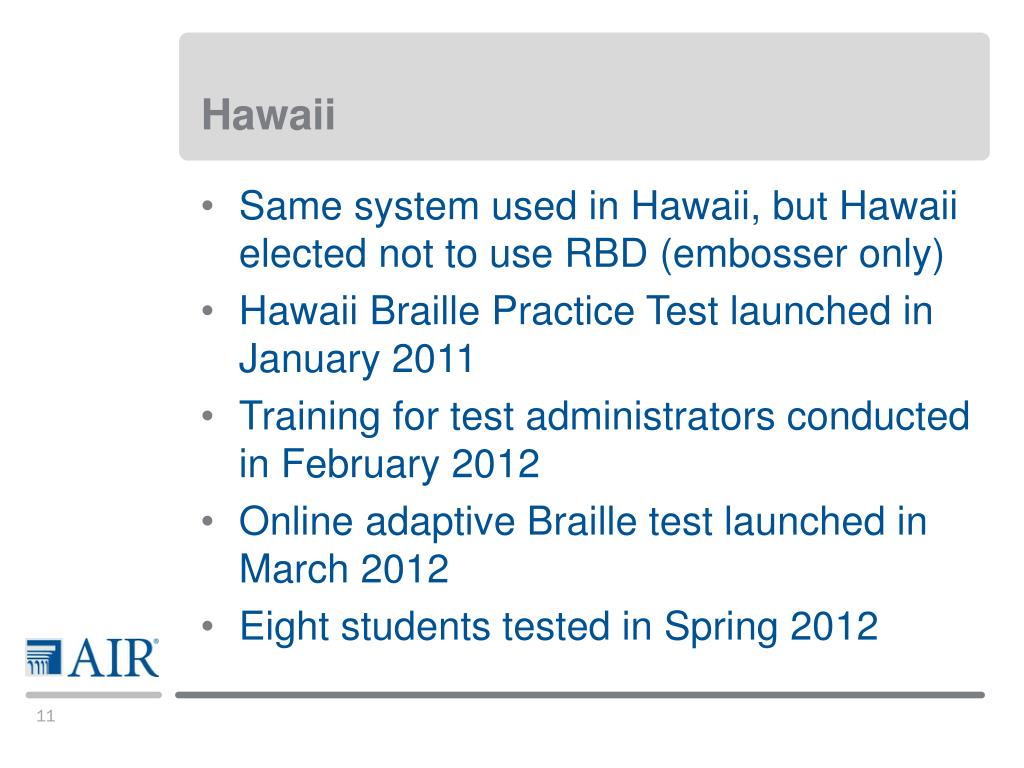 Hawaii

• Same system used in Hawaii, but Hawaii elected not to use RBD (embosser only)
• Hawaii Braille Practice Test launched in January 2011
• Training for test administrators conducted in February 2012
• Online adaptive Braille test launched in March 2012
• Eight students tested in Spring 2012

AIR®

11